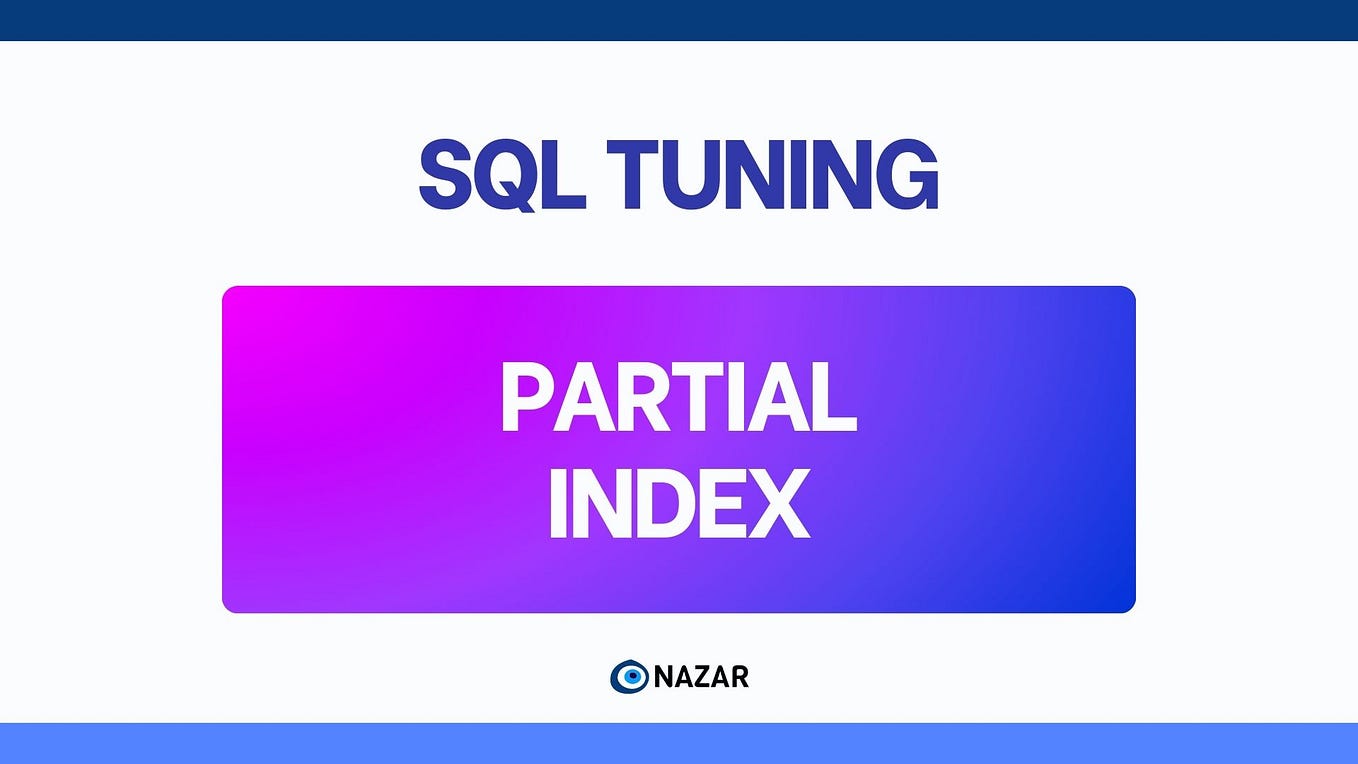 SQL TUNING

PARTIAL INDEX

NAZAR